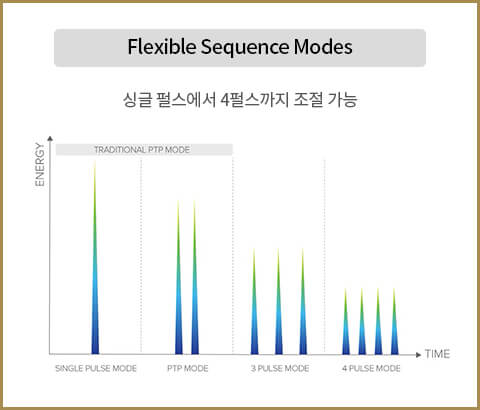 Flexible Sequence Modes

싱글 펄스에서 4펄스까지 조절 가능

ENERGY

TRADITIONAL PTP MODE

TIME

SINGLE PULSE MODE

PTP MODE

3 PULSE MODE

4 PULSE MODE